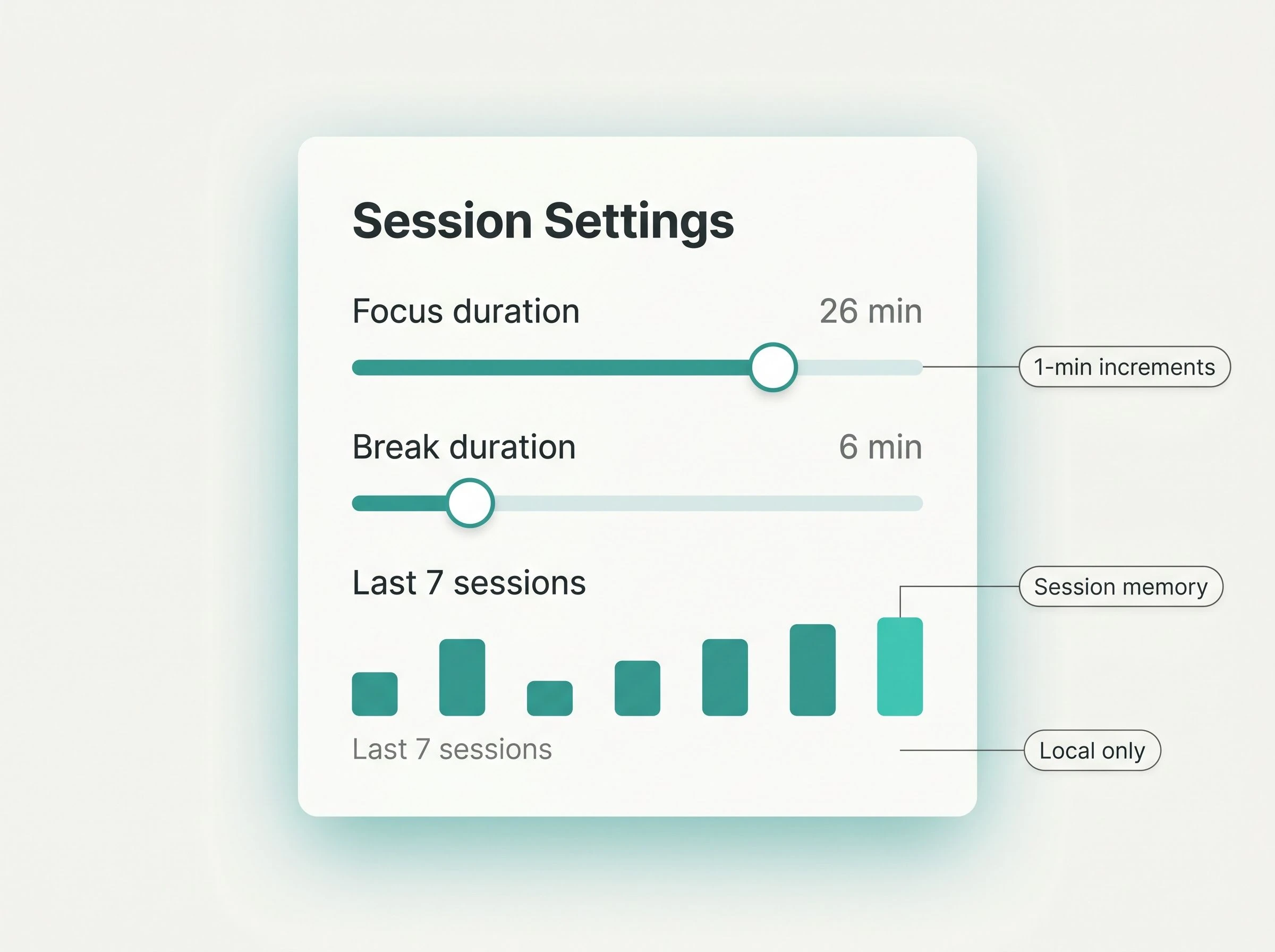 Session Settings

Focus duration 26 min

1-min increments

Break duration 6 min

Last 7 sessions

Session memory

Last 7 sessions

Local only